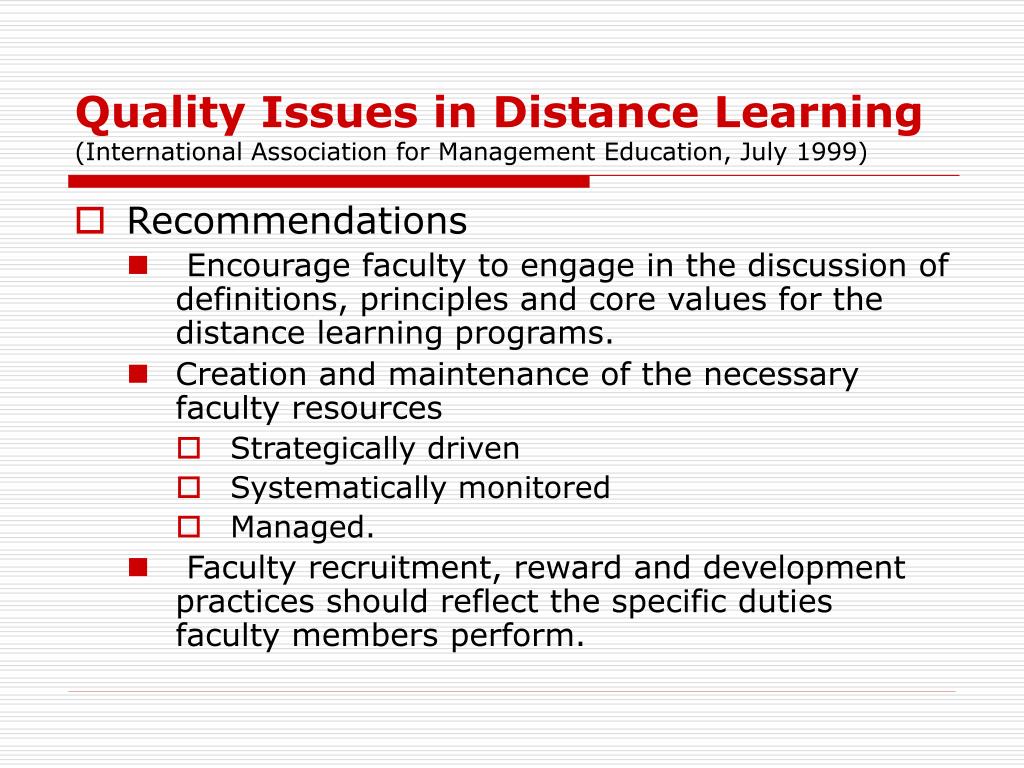 Quality Issues in Distance Learning
(International Association for Management Education, July 1999)

Recommendations

Encourage faculty to engage in the discussion of definitions, principles and core values for the distance learning programs.

Creation and maintenance of the necessary faculty resources

Strategically driven

Systematically monitored

Managed.

Faculty recruitment, reward and development practices should reflect the specific duties faculty members perform.